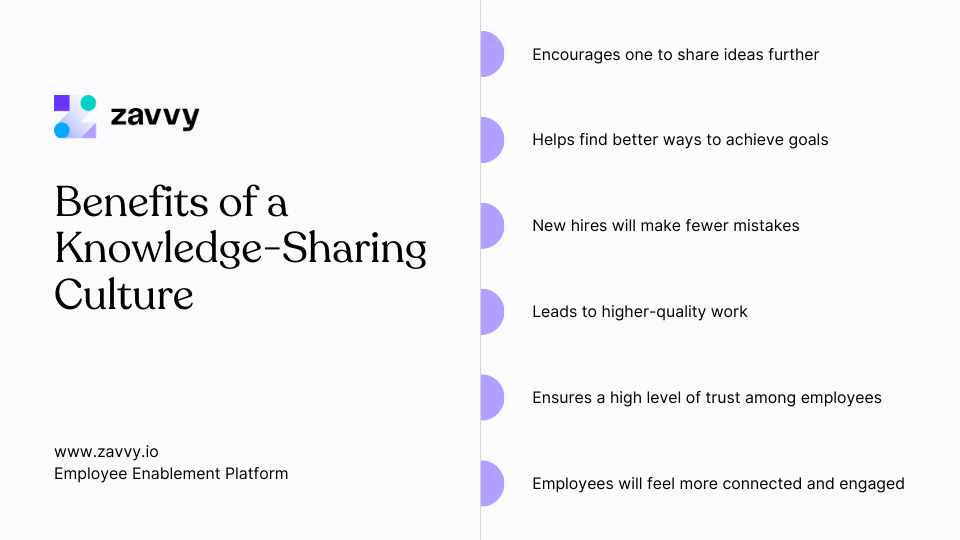 zavvy

Benefits of a Knowledge-Sharing Culture

www.zavvy.io
Employee Enablement Platform

Encourages one to share ideas further

Helps find better ways to achieve goals

New hires will make fewer mistakes

Leads to higher-quality work

Ensures a high level of trust among employees

Employees will feel more connected and engaged